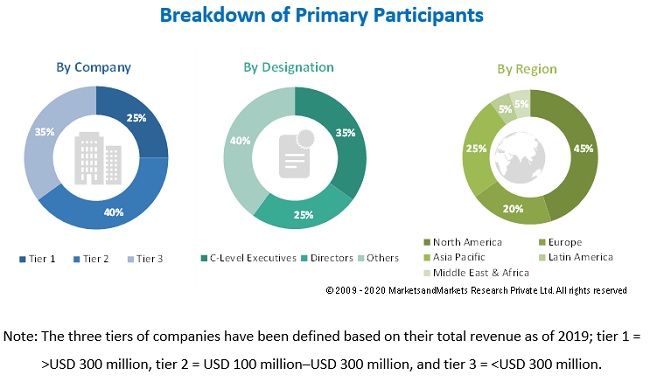 Breakdown of Primary Participants

By Company

25%

40%

35%

Tier 1 Tier 2 Tier 3

By Designation

35%

25%

40%

C-Level Executives Directors Others

By Region

45%

20%

25%

5%

5%

North America Europe
Asia Pacific Latin America
Middle East & Africa

© 2009 - 2020 MarketsandMarkets Research Private Ltd. All rights reserved

Note: The three tiers of companies have been defined based on their total revenue as of 2019; tier 1 = >USD 300 million, tier 2 = USD 100 million–USD 300 million, and tier 3 = <USD 300 million.